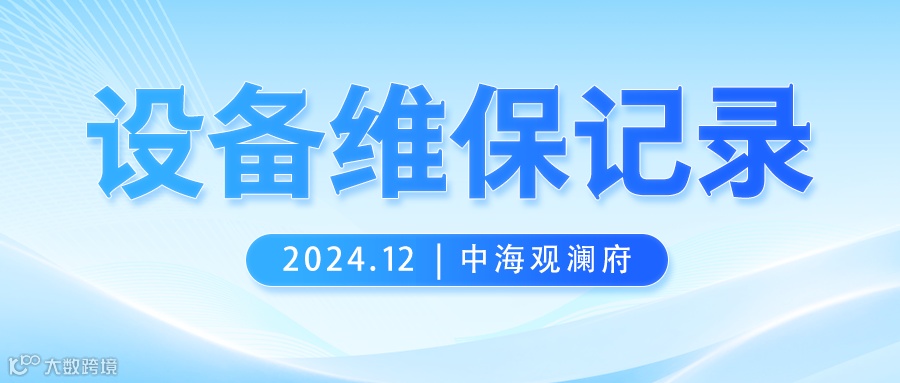 设备维保记录

2024.12 | 中海观澜府

大数跨境